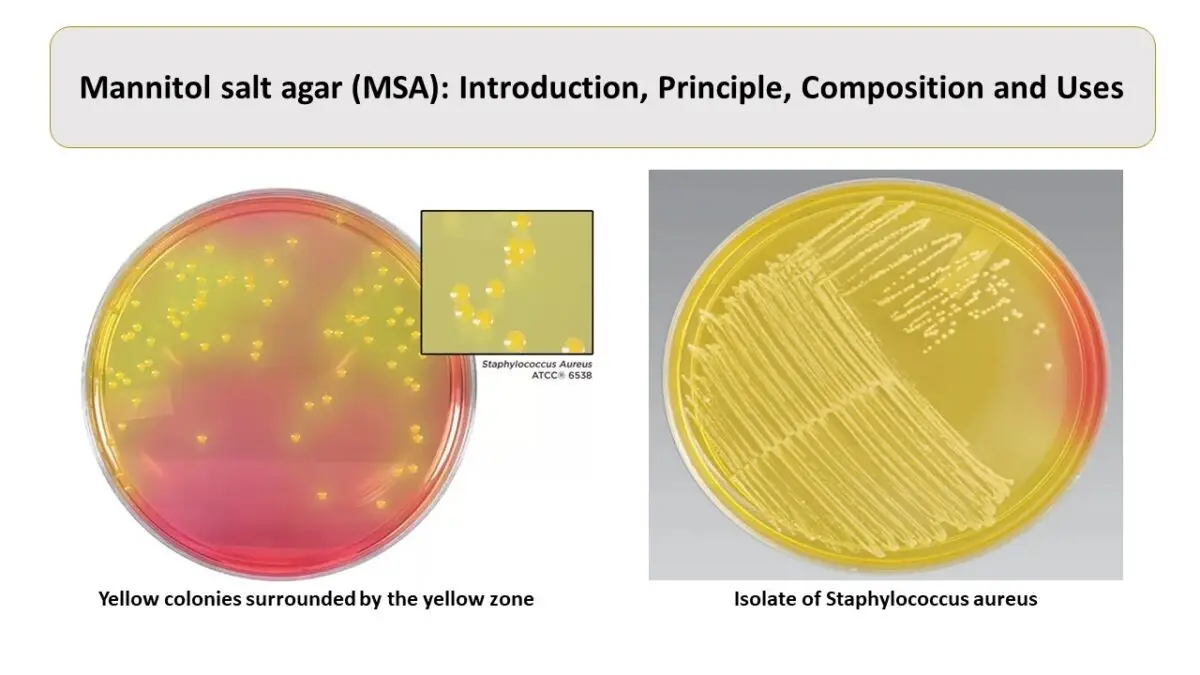 Mannitol salt agar (MSA): Introduction, Principle, Composition and Uses

Staphylococcus Aureus
ATCC® 6538

Yellow colonies surrounded by the yellow zone

Isolate of Staphylococcus aureus